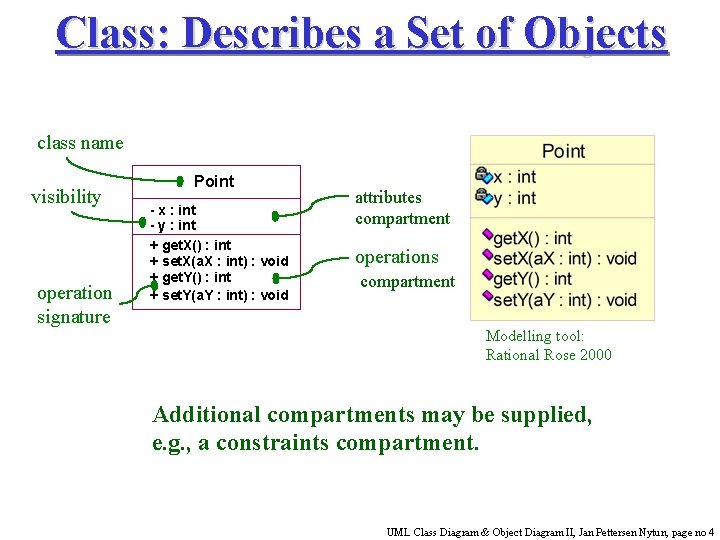 Class: Describes a Set of Objects

class name

visibility

operation signature

Point

- x : int
- y : int

+ getX() : int
+ setX(aX : int) : void
+ getY() : int
+ setY(aY : int) : void

attributes compartment

operations compartment

Point

x : int
y : int

getX() : int
setX(aX : int) : void
getY() : int
setY(aY : int) : void

Modelling tool: Rational Rose 2000

Additional compartments may be supplied, e.g., a constraints compartment.

UML Class Diagram & Object Diagram II, Jan Pettersen Nytun, page no 4